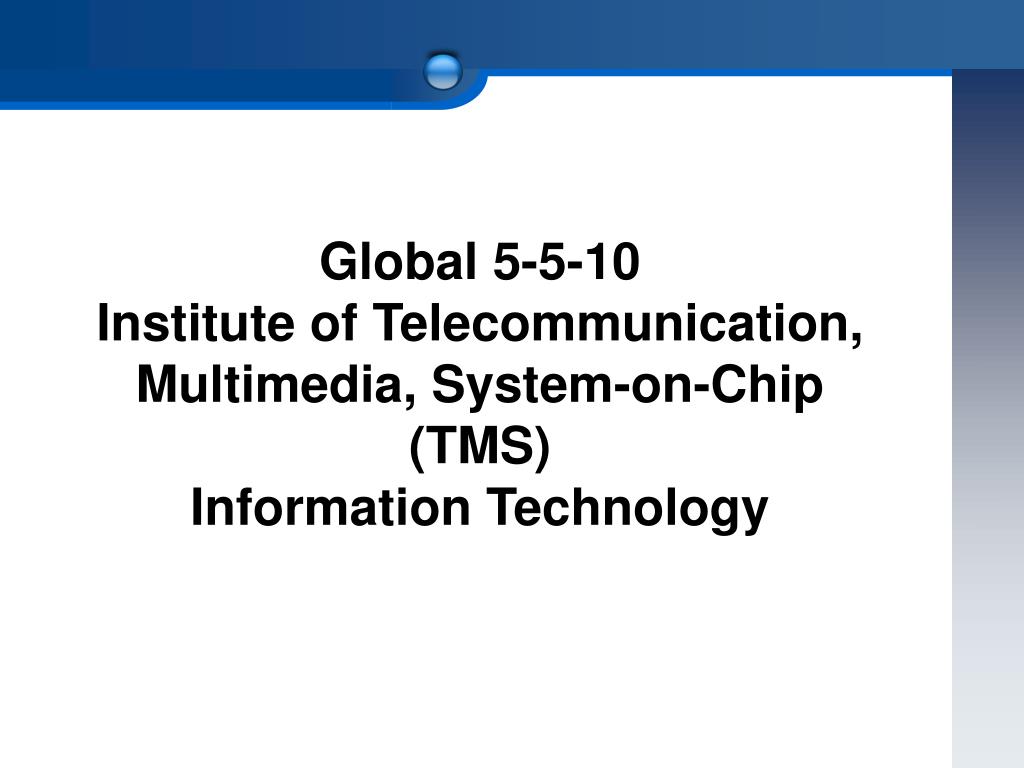 Global 5-5-10
Institute of Telecommunication, Multimedia, System-on-Chip (TMS)
Information Technology